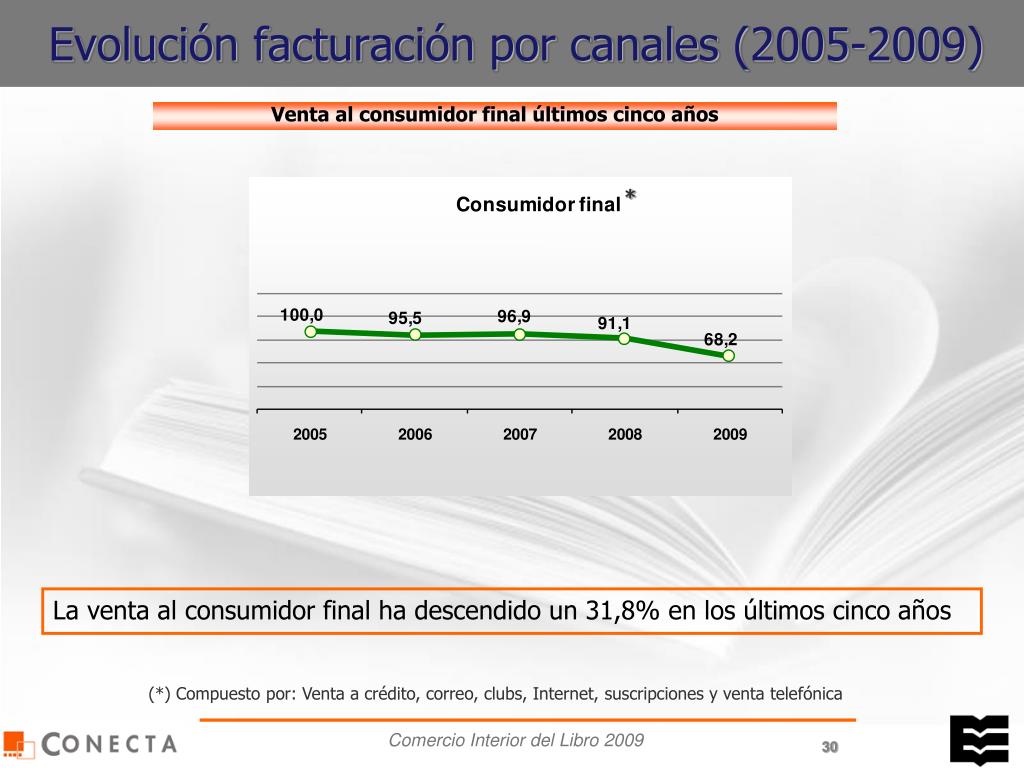 Evolución facturación por canales (2005-2009)

Venta al consumidor final últimos cinco años

Consumidor final *

100,0
95,5
96,9
91,1
68,2

2005
2006
2007
2008
2009

La venta al consumidor final ha descendido un 31,8% en los últimos cinco años

(*) Compuesto por: Venta a crédito, correo, clubs, Internet, suscripciones y venta telefónica

CONECTA

Comercio Interior del Libro 2009

30